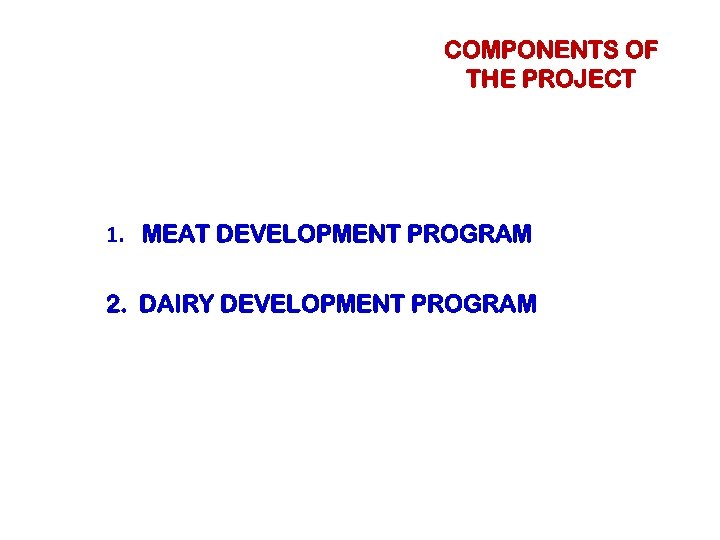 COMPONENTS OF THE PROJECT

1. MEAT DEVELOPMENT PROGRAM

2. DAIRY DEVELOPMENT PROGRAM